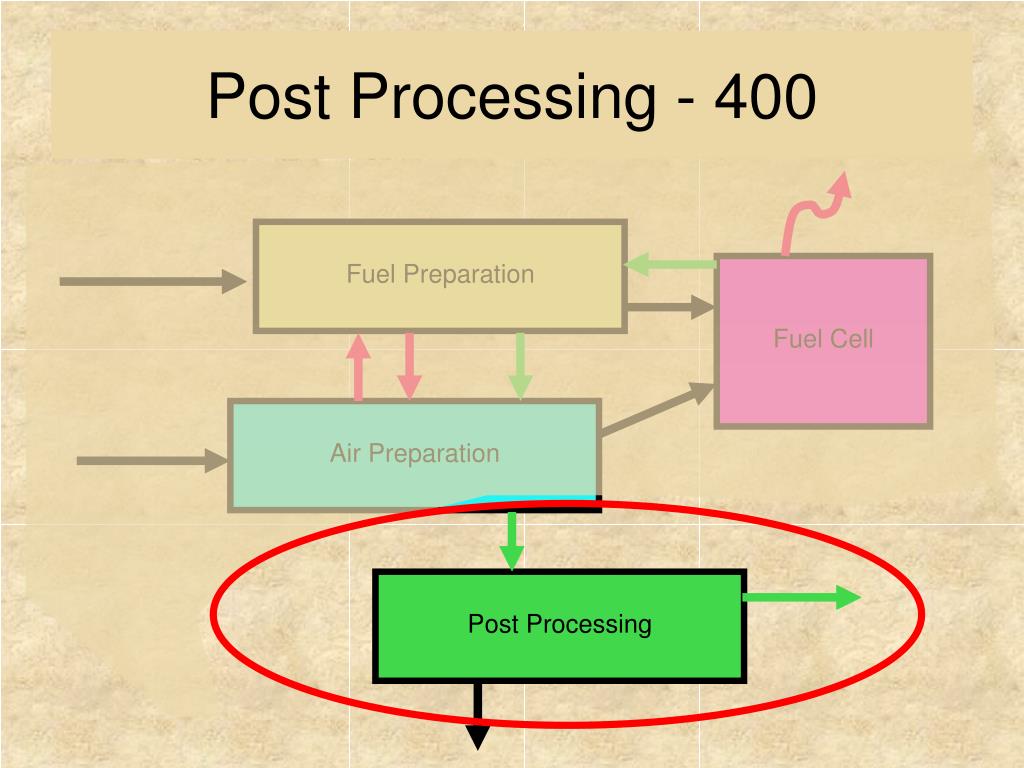 Post Processing - 400

Fuel Preparation

Fuel Cell

Air Preparation

Post Processing